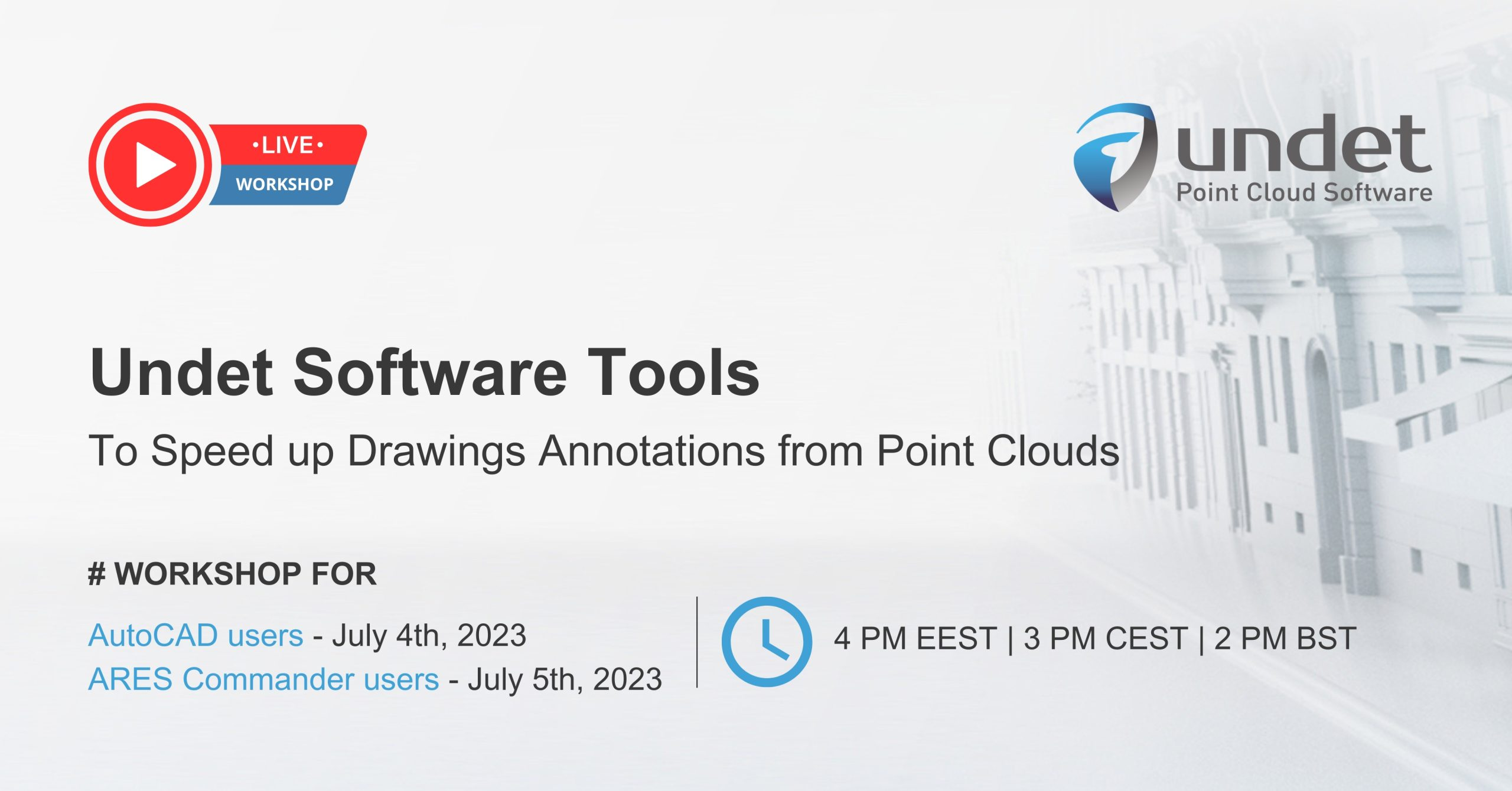 •LIVE•
WORKSHOP

undet
Point Cloud Software

Undet Software Tools

To Speed up Drawings Annotations from Point Clouds

# WORKSHOP FOR

AutoCAD users - July 4th, 2023
ARES Commander users - July 5th, 2023

4 PM EEST | 3 PM CEST | 2 PM BST